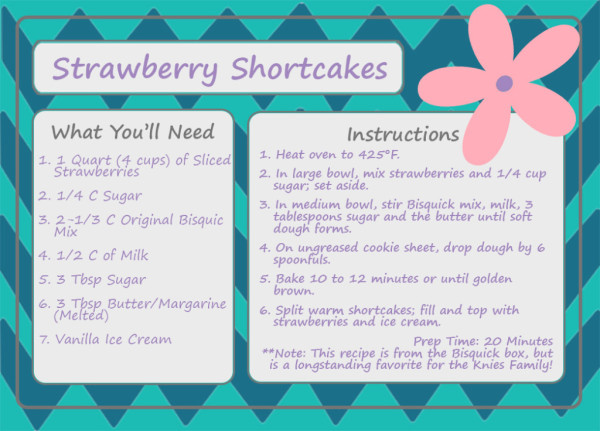 Strawberry Shortcakes

What You'll Need

1. 1 Quart (4 cups) of Sliced Strawberries
2. 1/4 C Sugar
3. 2-1/3 C Original Bisquic Mix
4. 1/2 C of Milk
5. 3 Tbsp Sugar
6. 3 Tbsp Butter/Margarine (Melted)
7. Vanilla Ice Cream

Instructions

1. Heat oven to 425°F.
2. In large bowl, mix strawberries and 1/4 cup sugar; set aside.
3. In medium bowl, stir Bisquick mix, milk, 3 tablespoons sugar and the butter until soft dough forms.
4. On ungreased cookie sheet, drop dough by 6 spoonfuls.
5. Bake 10 to 12 minutes or until golden brown.
6. Split warm shortcakes; fill and top with strawberries and ice cream.

Prep Time: 20 Minutes
**Note: This recipe is from the Bisquick box, but is a longstanding favorite for the Knies Family!